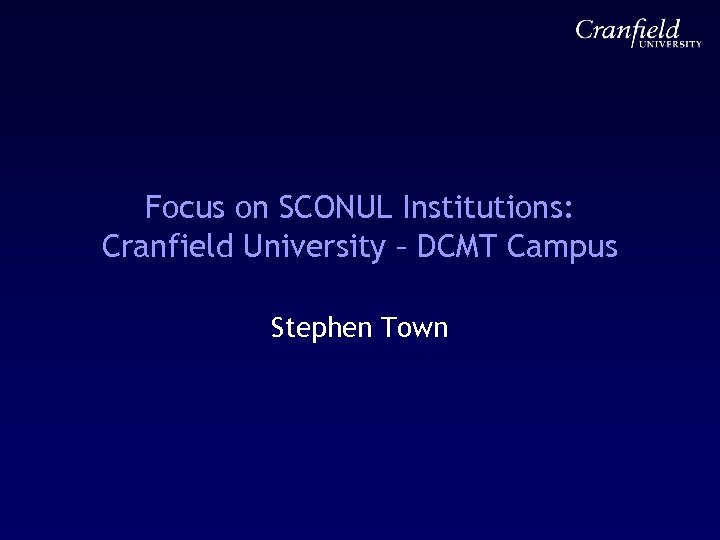 Cranfield
UNIVERSITY

Focus on SCONUL Institutions: Cranfield University – DCMT Campus

Stephen Town